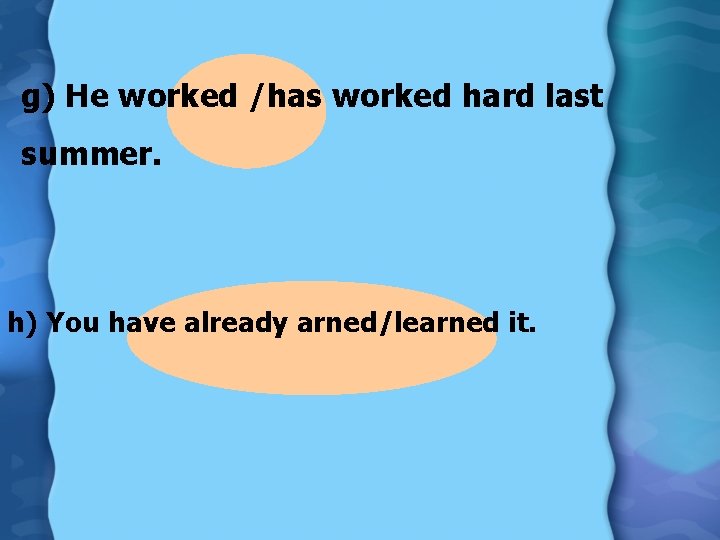 g) He worked /has worked hard last summer.

h) You have already arned/learned it.